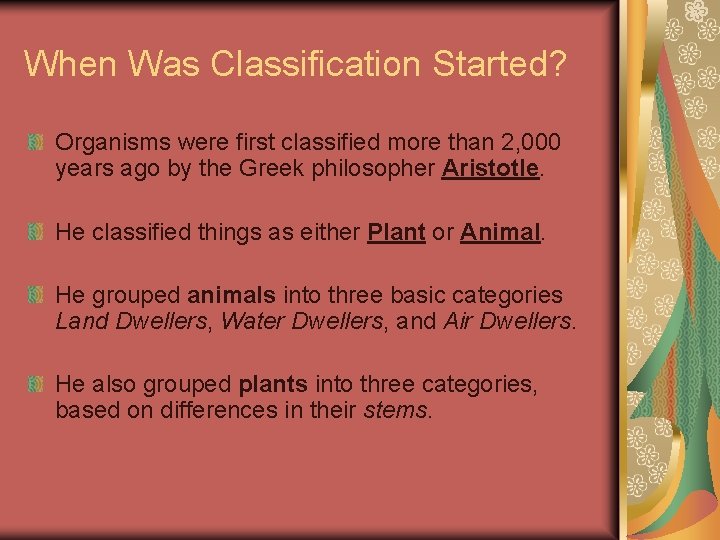 When Was Classification Started?

Organisms were first classified more than 2,000 years ago by the Greek philosopher Aristotle.

He classified things as either Plant or Animal.

He grouped animals into three basic categories Land Dwellers, Water Dwellers, and Air Dwellers.

He also grouped plants into three categories, based on differences in their stems.